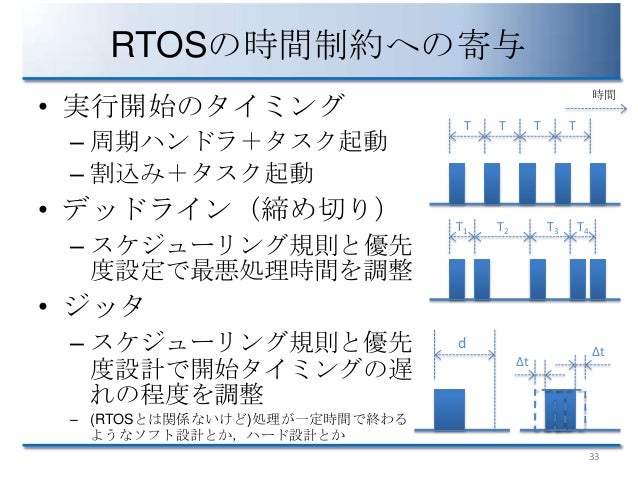 RTOSの時間制約への寄与

• 実行開始のタイミング
– 周期ハンドラ＋タスク起動
– 割込み＋タスク起動
• デッドライン（締め切り）
– スケジューリング規則と優先度設定で最悪処理時間を調整
• ジッタ
– スケジューリング規則と優先度設計で開始タイミングの遅れの程度を調整
– (RTOSとは関係ないけど)処理が一定時間で終わるようなソフト設計とか，ハード設計とか

時間
T T T T
$T_1$ $T_2$ $T_3$ $T_4$
d
Δt Δt

33